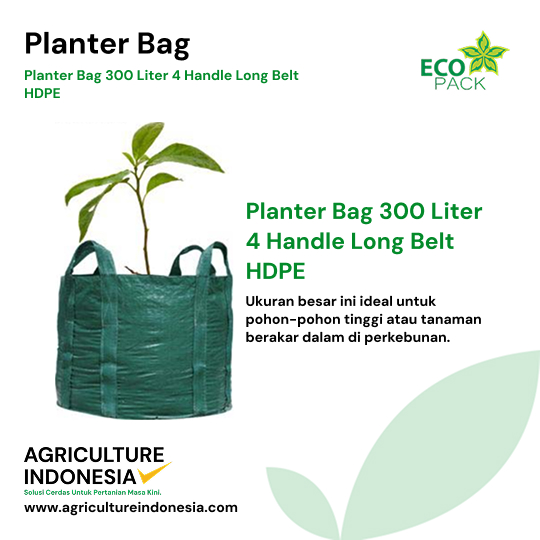 Planter Bag

Planter Bag 300 Liter 4 Handle Long Belt HDPE

ECO PACK

Planter Bag 300 Liter 4 Handle Long Belt HDPE

Ukuran besar ini ideal untuk pohon-pohon tinggi atau tanaman berakar dalam di perkebunan.

AGRICULTURE INDONESIA
Solusi Cerdas Untuk Pertanian Masa Kini.
www.agricultureindonesia.com